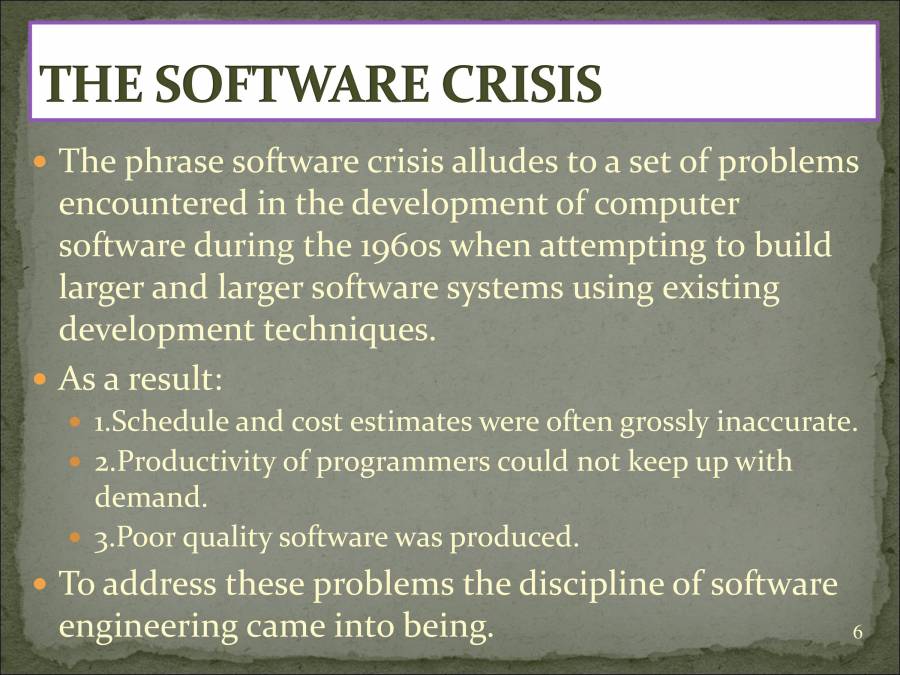 THE SOFTWARE CRISIS

The phrase software crisis alludes to a set of problems encountered in the development of computer software during the 1960s when attempting to build larger and larger software systems using existing development techniques.

As a result:

1.Schedule and cost estimates were often grossly inaccurate.

2.Productivity of programmers could not keep up with demand.

3.Poor quality software was produced.

To address these problems the discipline of software engineering came into being.

6